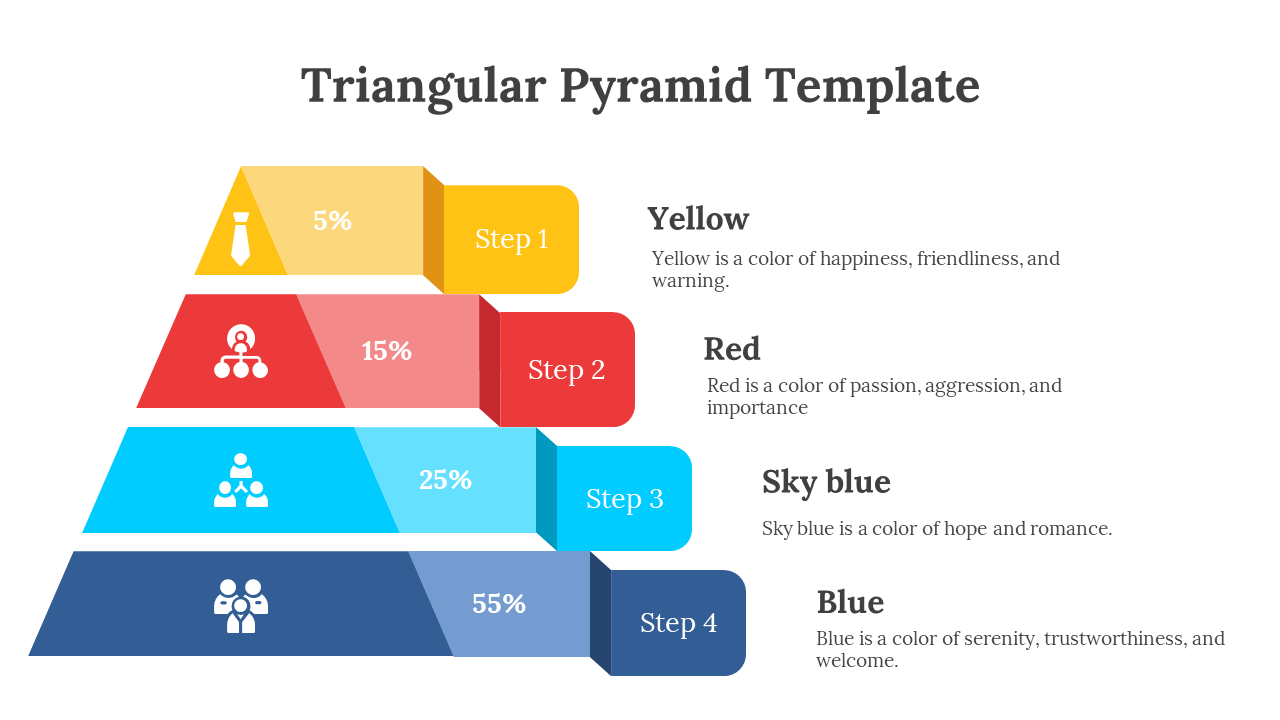 Triangular Pyramid Template

5%

Step 1

Yellow

Yellow is a color of happiness, friendliness, and warning.

15%

Step 2

Red

Red is a color of passion, aggression, and importance

25%

Step 3

Sky blue

Sky blue is a color of hope and romance.

55%

Step 4

Blue

Blue is a color of serenity, trustworthiness, and welcome.